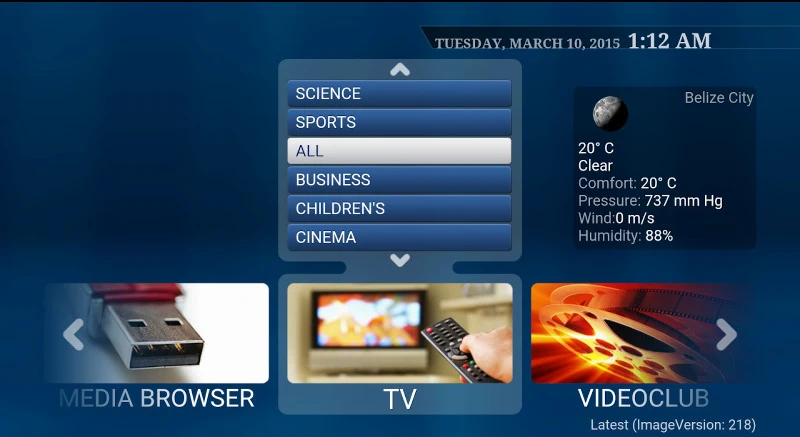 TUESDAY, MARCH 10, 2015 1:12 AM

SCIENCE
SPORTS
ALL
BUSINESS
CHILDREN'S
CINEMA

Belize City
20° C
Clear
Comfort: 20° C
Pressure: 737 mm Hg
Wind:0 m/s
Humidity: 88%

MEDIA BROWSER
TV
VIDEOCLUB

Latest (ImageVersion: 218)